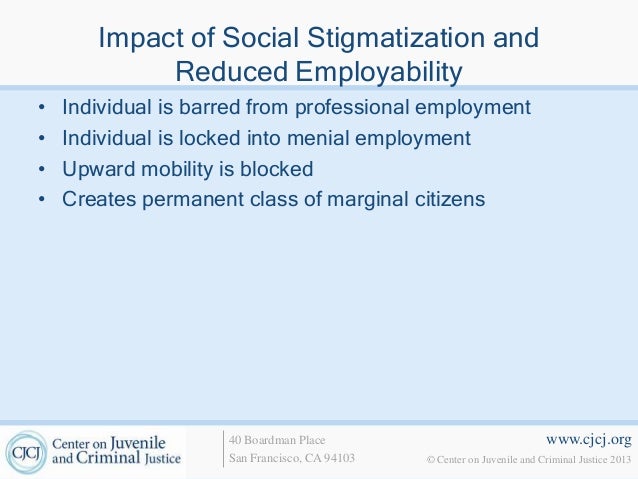 Impact of Social Stigmatization and Reduced Employability

• Individual is barred from professional employment
• Individual is locked into menial employment
• Upward mobility is blocked
• Creates permanent class of marginal citizens

CJCJ Center on Juvenile and Criminal Justice

40 Boardman Place
San Francisco, CA 94103

www.cjcj.org
© Center on Juvenile and Criminal Justice 2013